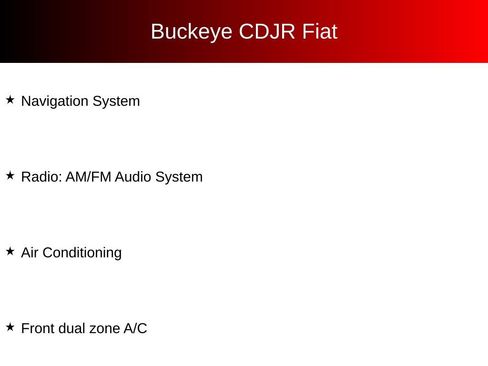 Buckeye CDJR Fiat

★ Navigation System

★ Radio: AM/FM Audio System

★ Air Conditioning

★ Front dual zone A/C